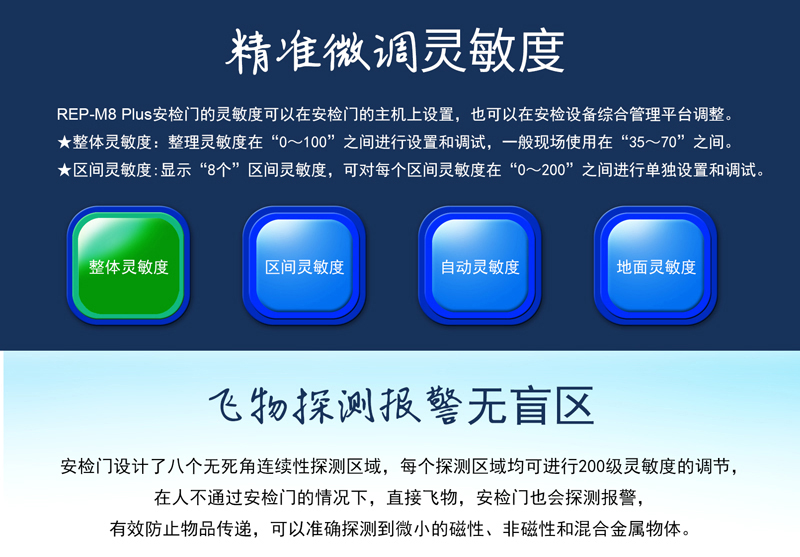 精准微调灵敏度

REP-M8 Plus安检门的灵敏度可以在安检门的主机上设置，也可以在安检设备综合管理平台调整。
★整体灵敏度：整理灵敏度在“0～100”之间进行设置和调试，一般现场使用在“35～70”之间。
★区间灵敏度：显示“8个”区间灵敏度，可对每个区间灵敏度在“0～200”之间进行单独设置和调试。

整体灵敏度

区间灵敏度

自动灵敏度

地面灵敏度

飞物探测报警无盲区

安检门设计了八个无死角连续性探测区域，每个探测区域均可进行200级灵敏度的调节，
在人不通过安检门的情况下，直接飞物，安检门也会探测报警，
有效防止物品传递，可以准确探测到微小的磁性、非磁性和混合金属物体。